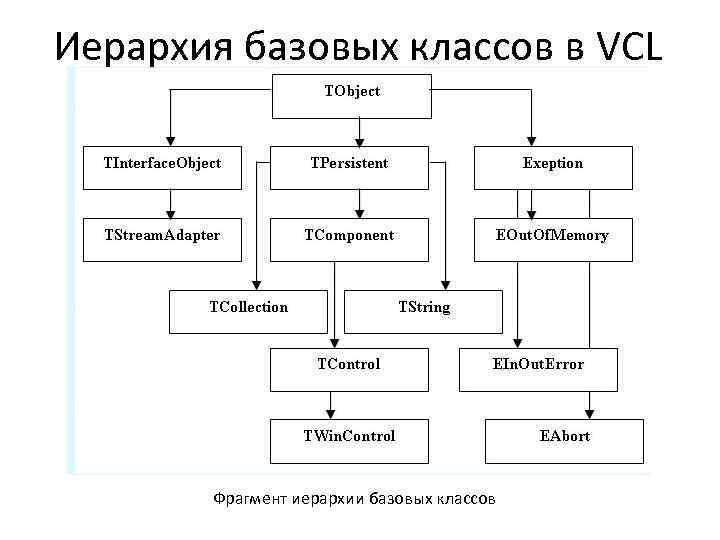 Иерархия базовых классов в VCL

TObject

TInterfaceObject

TPersistent

Exeption

TStreamAdapter

TComponent

EOutOfMemory

TCollection

TString

TControl

EInOutError

TWinControl

EAbort

Фрагмент иерархии базовых классов